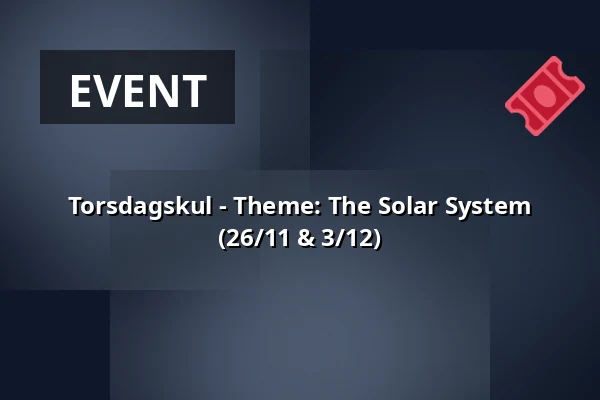 EVENT

Torsdagskul - Theme: The Solar System (26/11 & 3/12)